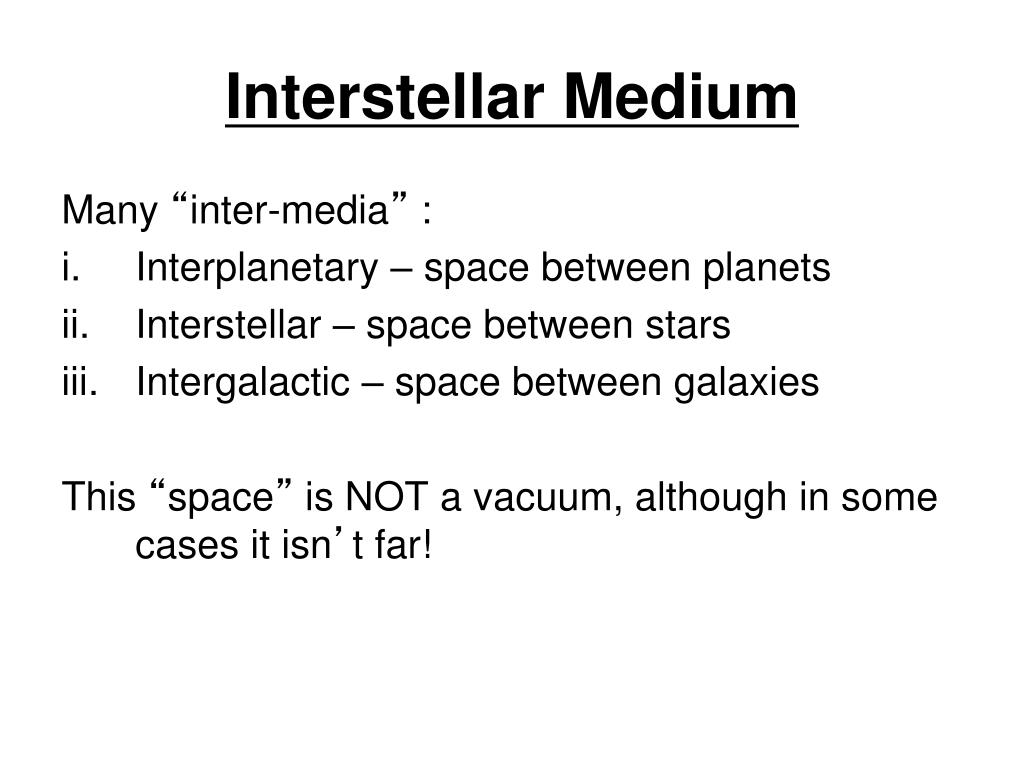 Interstellar Medium

Many “inter-media” :
i. Interplanetary – space between planets
ii. Interstellar – space between stars
iii. Intergalactic – space between galaxies

This “space” is NOT a vacuum, although in some cases it isn’t far!